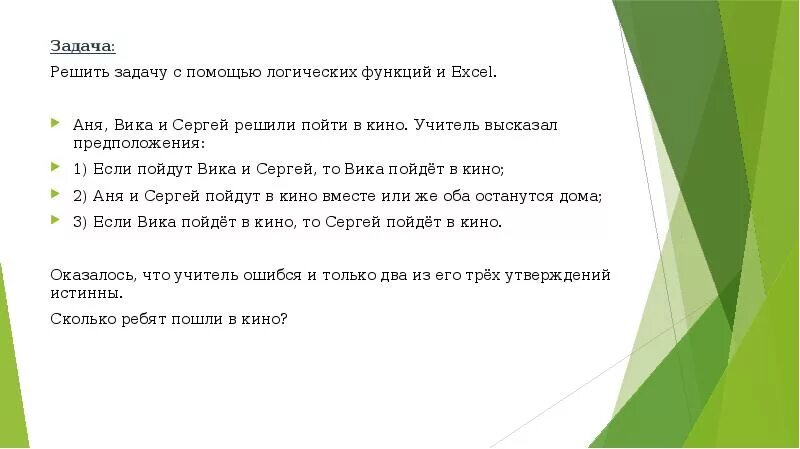 Задача:

Решить задачу с помощью логических функций и Excel.

Аня, Вика и Сергей решили пойти в кино. Учитель высказал предположения:

1) Если пойдут Вика и Сергей, то Вика пойдёт в кино;

2) Аня и Сергей пойдут в кино вместе или же оба останутся дома;

3) Если Вика пойдёт в кино, то Сергей пойдёт в кино.

Оказалось, что учитель ошибся и только два из его трёх утверждений истинны.

Сколько ребят пошли в кино?